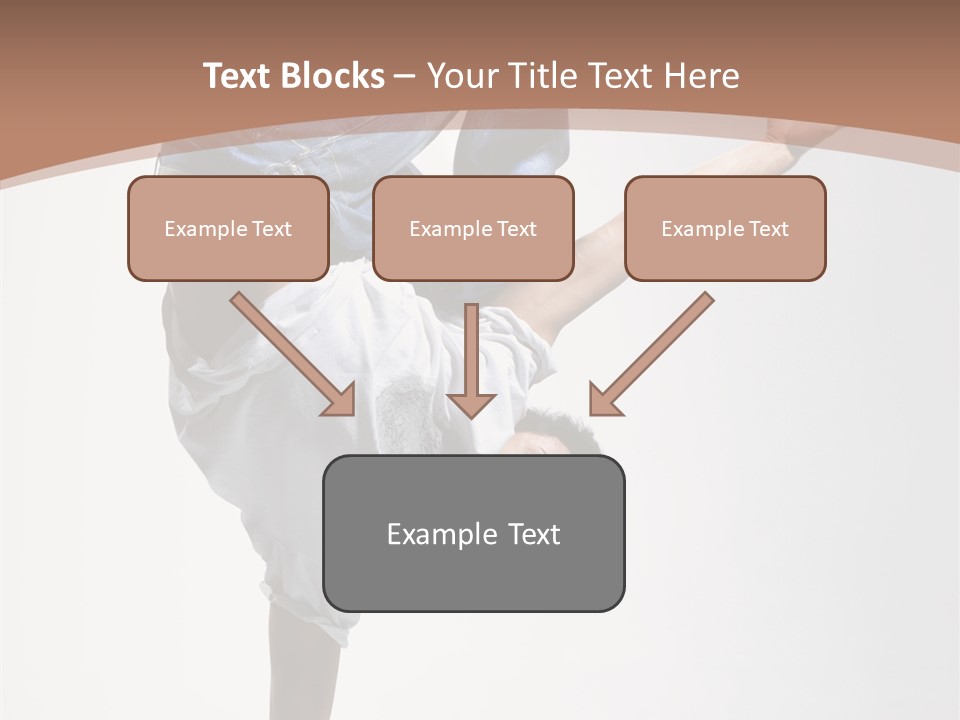 Text Blocks – Your Title Text Here

Example Text

Example Text

Example Text

Example Text